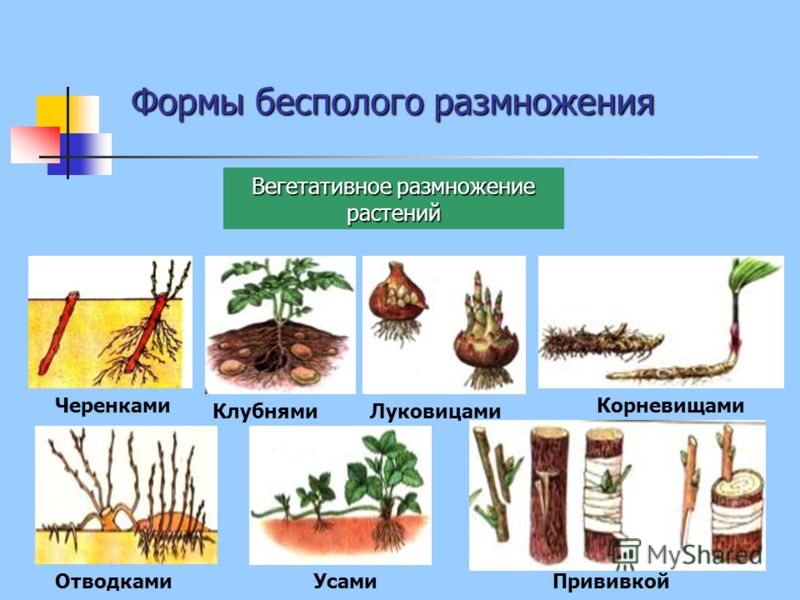 Формы бесполого размножения

Вегетативное размножение растений

Черенками

Клубнями

Луковицами

Корневищами

Отводками

Усами

Прививкой

MyShared